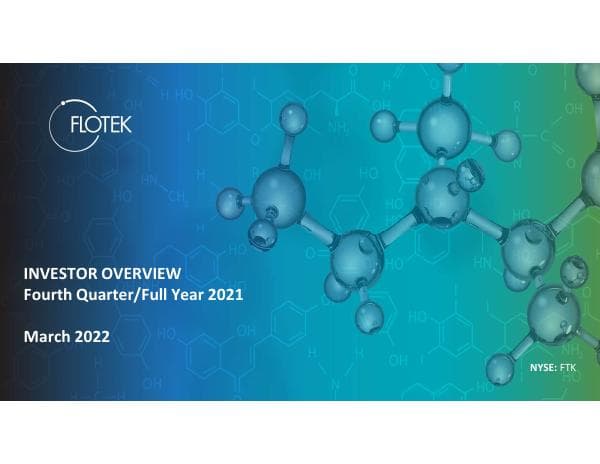 FLOTEK

INVESTOR OVERVIEW
Fourth Quarter/Full Year 2021

March 2022

NYSE: FTK